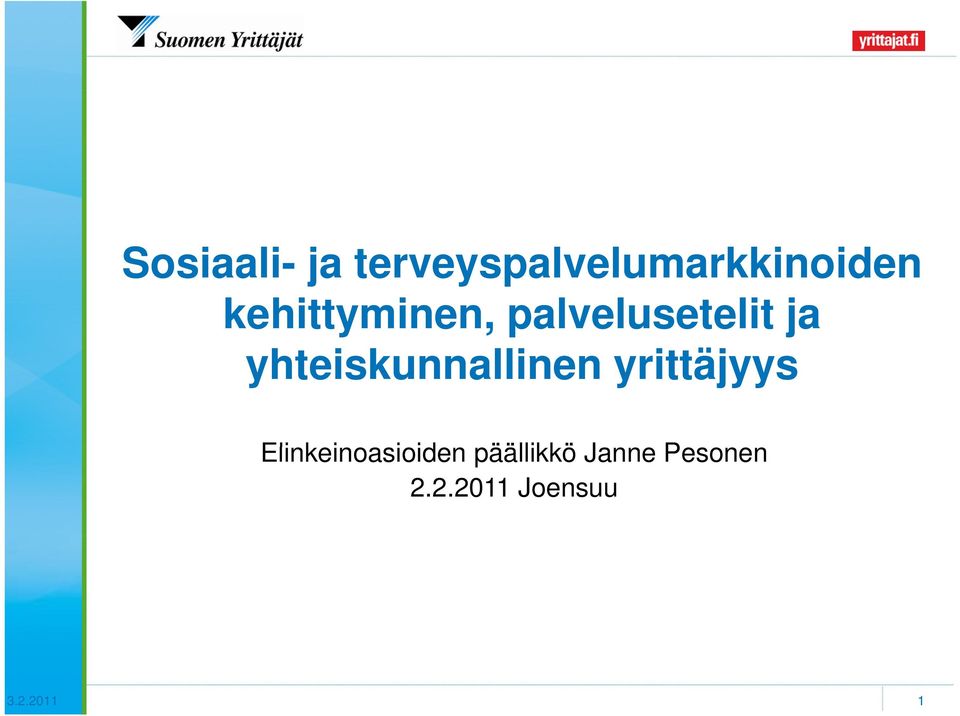 Suomen Yrittäjät

yrittajat.fi

Sosiaali- ja terveyspalvelumarkkinoiden kehittyminen, palvelusetelit ja yhteiskunnallinen yrittäjyys

Elinkeinoasioiden päällikkö Janne Pesonen
2.2.2011 Joensuu

3.2.2011

1